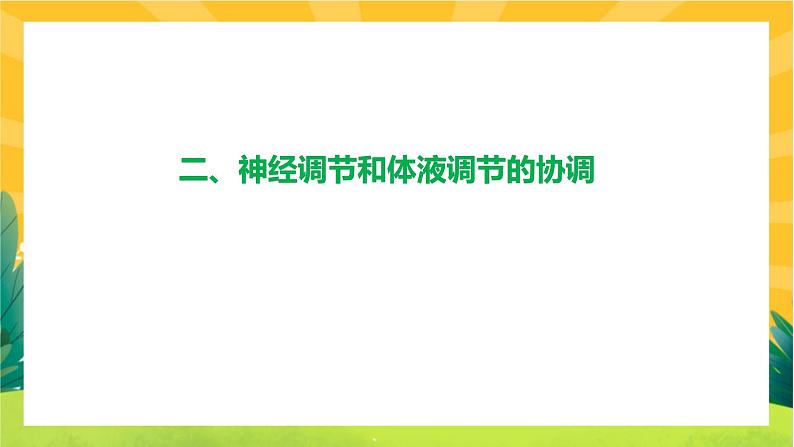 二、神经调节和体液调节的协调